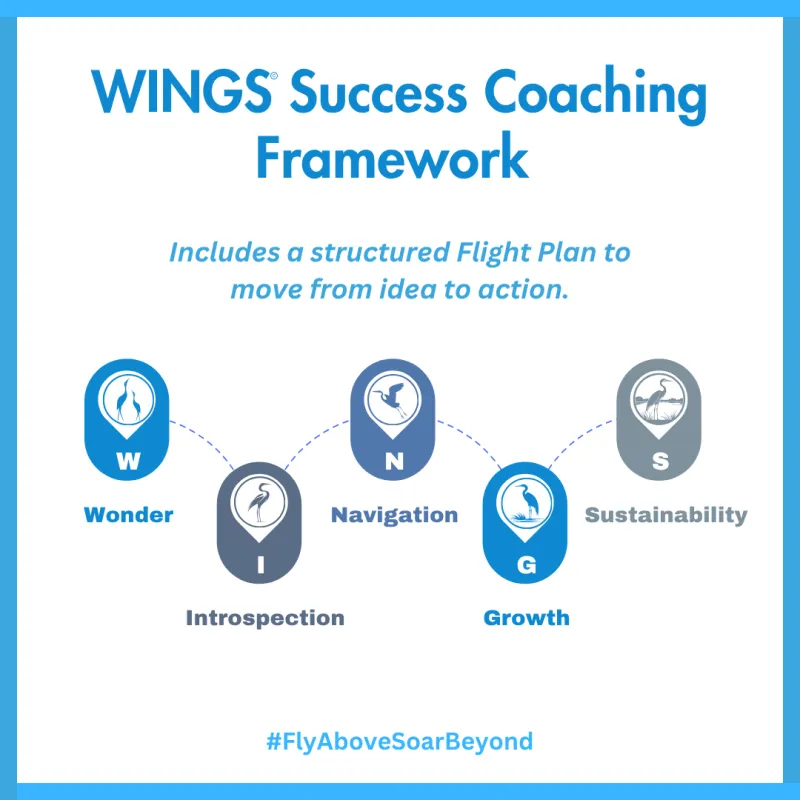 WINGS® Success Coaching Framework

Includes a structured Flight Plan to move from idea to action.

W
Wonder

I
Introspection

N
Navigation

G
Growth

S
Sustainability

#FlyAboveSoarBeyond